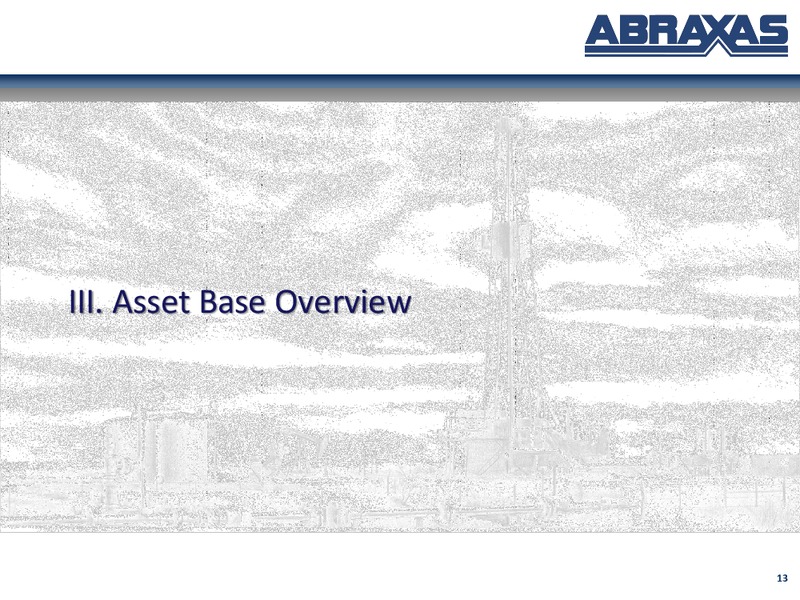 ABRAXAS

III. Asset Base Overview

13